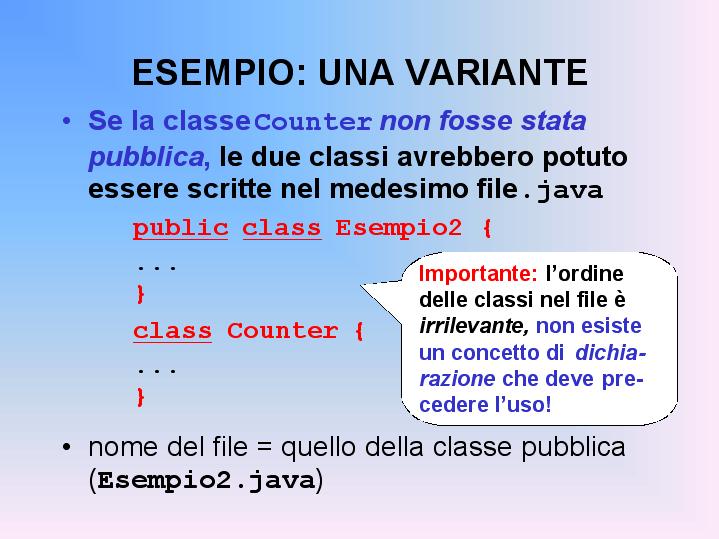 ESEMPIO: UNA VARIANTE

• Se la classe Counter non fosse stata pubblica, le due classi avrebbero potuto essere scritte nel medesimo file .java

public class Esempio2 {
...
}
class Counter {
...
}

Importante: l'ordine delle classi nel file è irrilevante, non esiste un concetto di dichiarazione che deve precedere l'uso!

• nome del file = quello della classe pubblica (Esempio2.java)